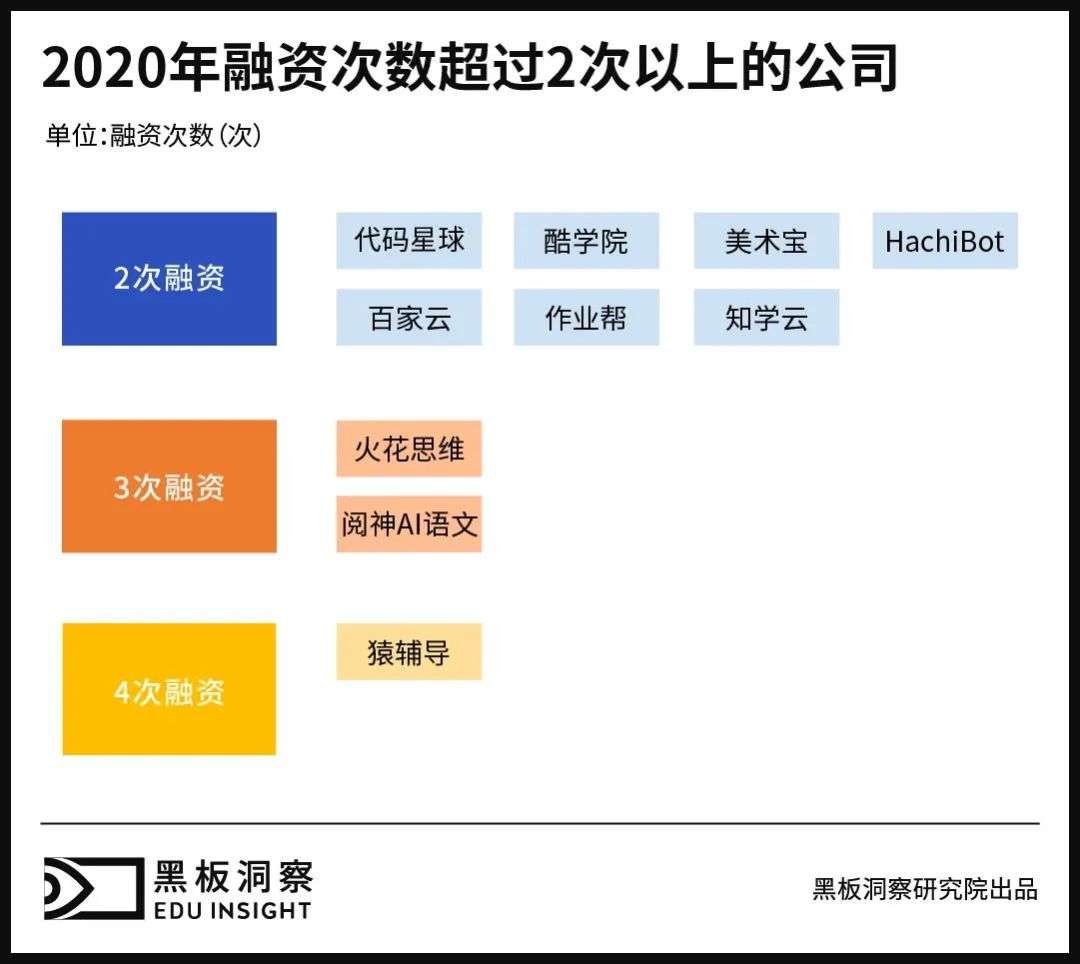 2020年融资次数超过2次以上的公司

单位:融资次数(次)

2次融资

代码星球 酷学院 美术宝 HachiBot

百家云 作业帮 知学云

3次融资

火花思维

阅神AI语文

4次融资

猿辅导

黑板洞察
EDU INSIGHT

黑板洞察研究院出品